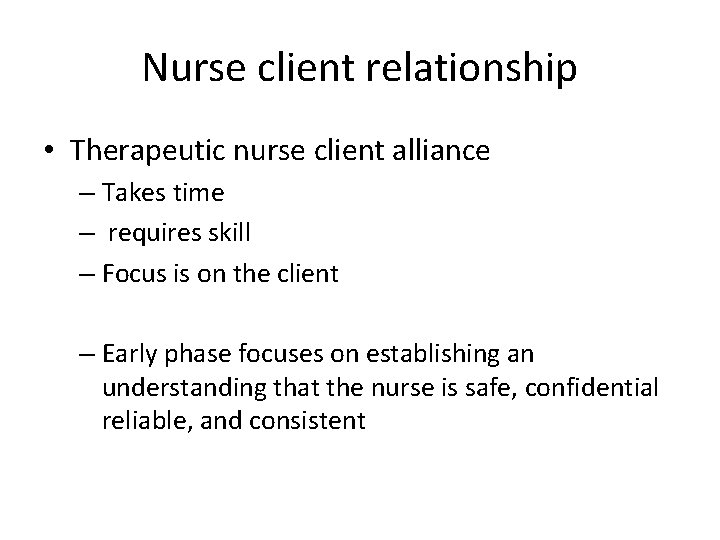 Nurse client relationship

• Therapeutic nurse client alliance
– Takes time
– requires skill
– Focus is on the client

– Early phase focuses on establishing an understanding that the nurse is safe, confidential reliable, and consistent